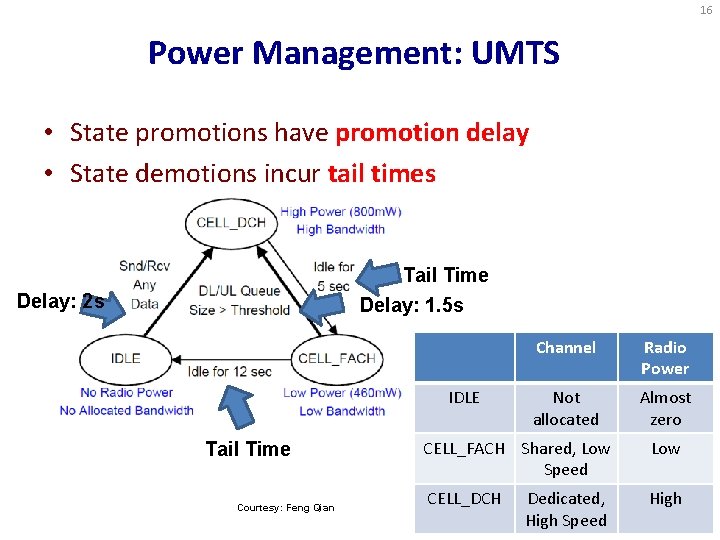 16

Power Management: UMTS

• State promotions have promotion delay
• State demotions incur tail times

CELL_DCH
High Power (800mW)
High Bandwidth

Snd/Rcv Any Data

Delay: 2s

DL/UL Queue Size > Threshold

Idle for 5 sec

Tail Time

Delay: 1.5s

IDLE
No Radio Power
No Allocated Bandwidth

Idle for 12 sec

CELL_FACH
Low Power (460mW)
Low Bandwidth

Tail Time

Courtesy: Feng Qian

| | Channel | Radio Power |
|---|---|---|
| IDLE | Not allocated | Almost zero |
| CELL_FACH | Shared, Low Speed | Low |
| CELL_DCH | Dedicated, High Speed | High |